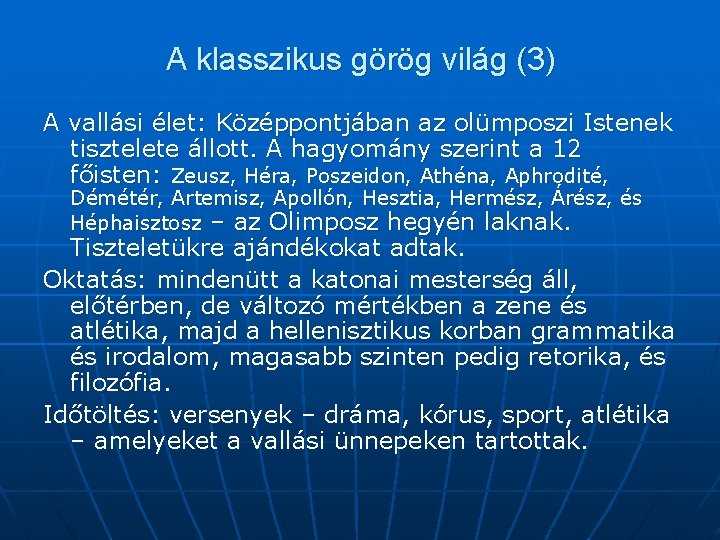 A klasszikus görög világ (3)

A vallási élet: Középpontjában az olümposzi Istenek tisztelete állott. A hagyomány szerint a 12 főisten: Zeusz, Héra, Poszeidon, Athéna, Aphrodité, Démétér, Artemisz, Apollón, Hesztia, Hermész, Árész, és Héphaisztosz – az Olimposz hegyén laknak. Tiszteletükre ajándékokat adtak.

Oktatás: mindenütt a katonai mesterség áll, előtérben, de változó mértékben a zene és atlétika, majd a hellenisztikus korban grammatika és irodalom, magasabb szinten pedig retorika, és filozófia.

Időtöltés: versenyek – dráma, kórus, sport, atlétika – amelyeket a vallási ünnepeken tartottak.